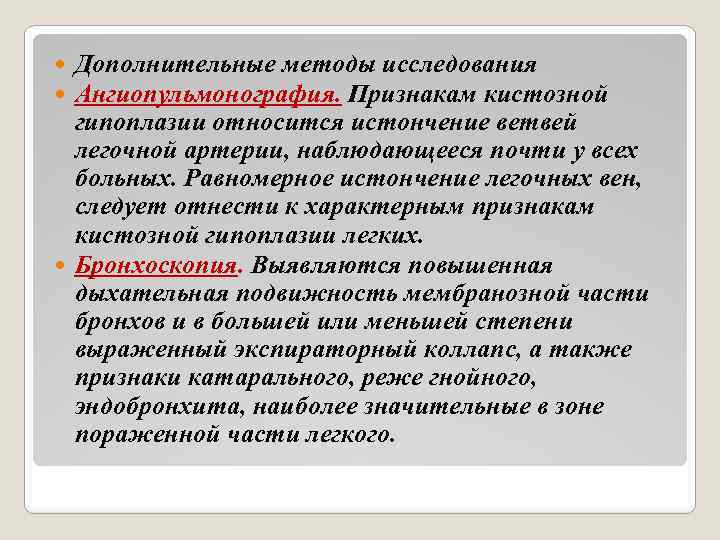 Дополнительные методы исследования

Ангиопульмонография. Признакам кистозной гипоплазии относится истончение ветвей легочной артерии, наблюдающееся почти у всех больных. Равномерное истончение легочных вен, следует отнести к характерным признакам кистозной гипоплазии легких.

Бронхоскопия. Выявляются повышенная дыхательная подвижность мембранозной части бронхов и в большей или меньшей степени выраженный экспираторный коллапс, а также признаки катарального, реже гнойного, эндобронхита, наиболее значительные в зоне пораженной части легкого.